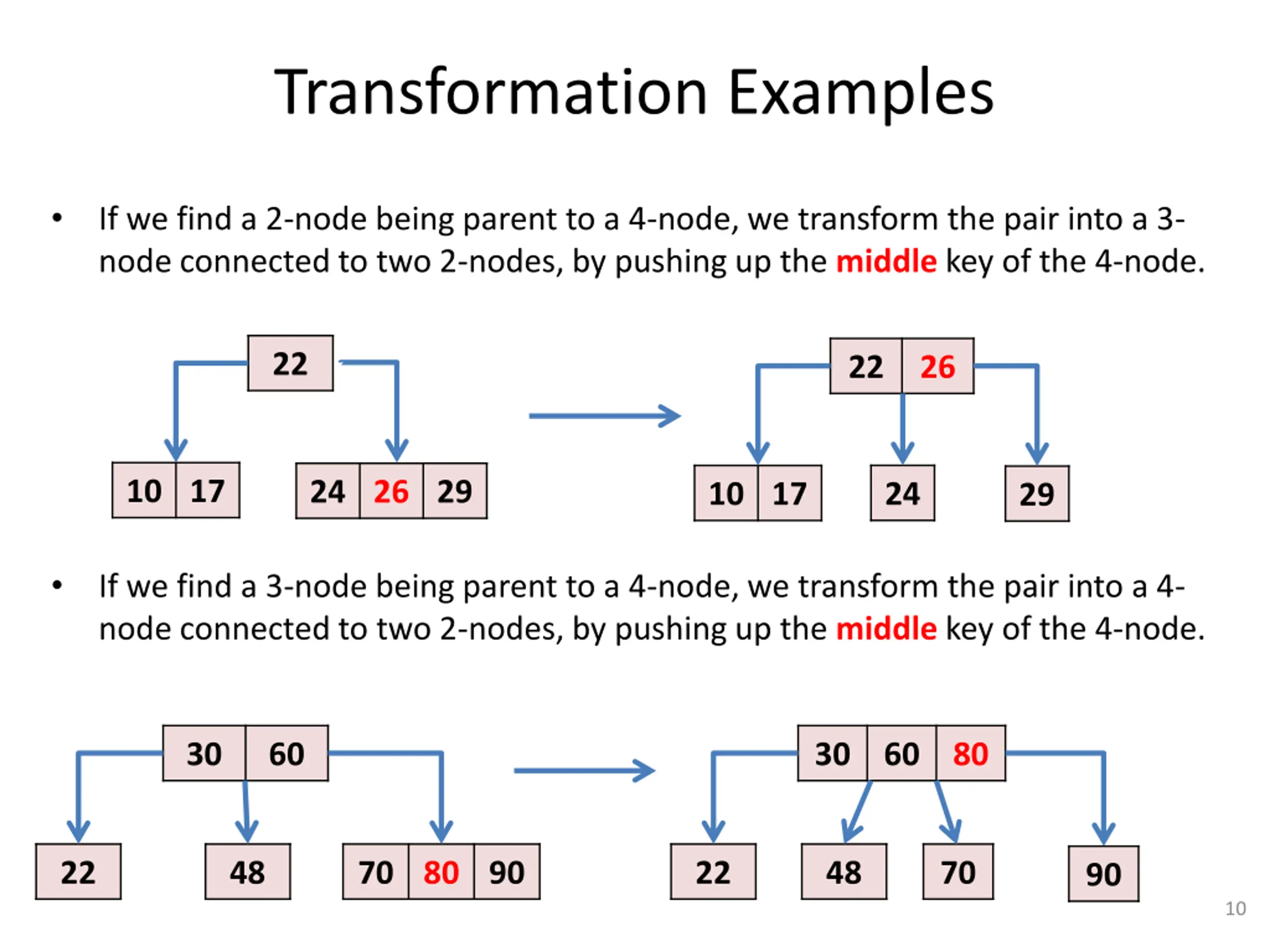 Transformation Examples

• If we find a 2-node being parent to a 4-node, we transform the pair into a 3-node connected to two 2-nodes, by pushing up the middle key of the 4-node.

22

10 17

24 26 29

22 26

10 17

24

29

• If we find a 3-node being parent to a 4-node, we transform the pair into a 4-node connected to two 2-nodes, by pushing up the middle key of the 4-node.

30 60

22

48

70 80 90

30 60 80

22

48

70

90

10